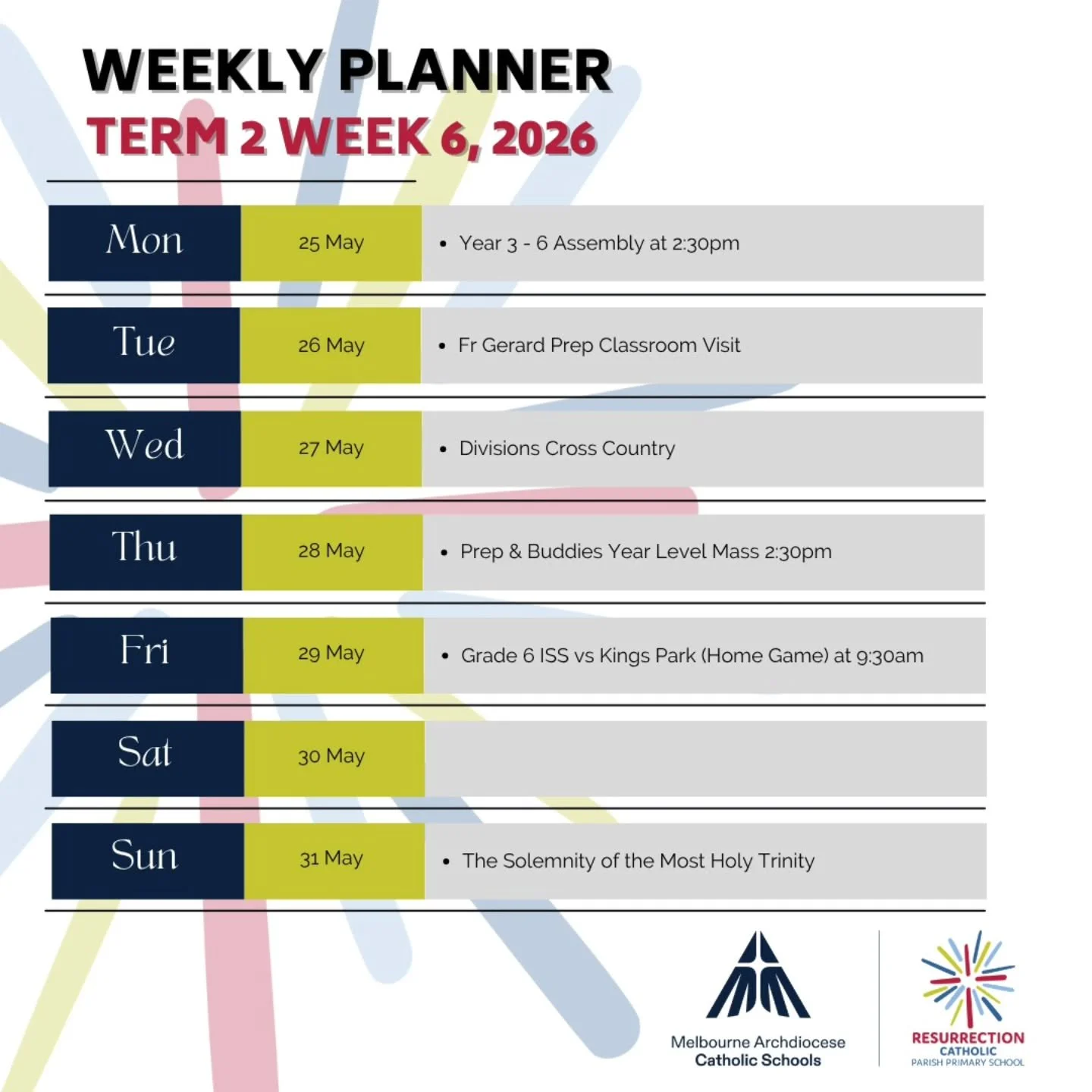 WEEKLY PLANNER
TERM 2 WEEK 6, 2026

| Mon | 25 May | • Year 3 - 6 Assembly at 2:30pm |
|---|---|---|
| Tue | 26 May | • Fr Gerard Prep Classroom Visit |
| Wed | 27 May | • Divisions Cross Country |
| Thu | 28 May | • Prep & Buddies Year Level Mass 2:30pm |
| Fri | 29 May | • Grade 6 ISS vs Kings Park (Home Game) at 9:30am |
| Sat | 30 May | |
| Sun | 31 May | • The Solemnity of the Most Holy Trinity |

Melbourne Archdiocese Catholic Schools

RESURRECTION CATHOLIC PARISH PRIMARY SCHOOL